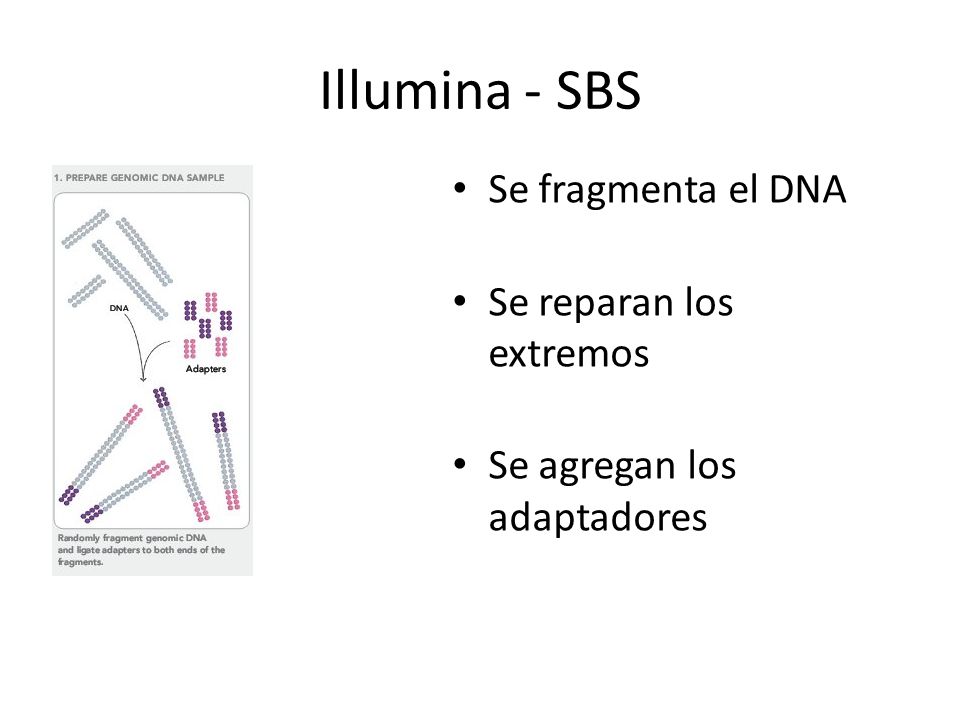 Illumina - SBS

1. PREPARE GENOMIC DNA SAMPLE

DNA

Adapters

Randomly fragment genomic DNA and ligate adapters to both ends of the fragments.

• Se fragmenta el DNA

• Se reparan los extremos

• Se agregan los adaptadores